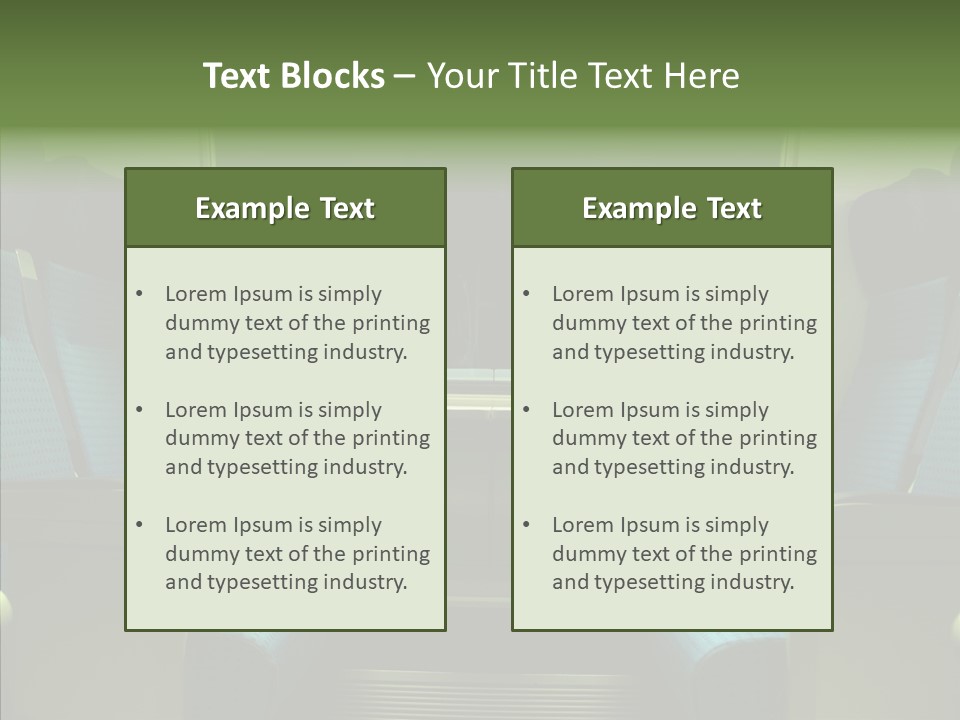 Text Blocks – Your Title Text Here

Example Text

• Lorem Ipsum is simply dummy text of the printing and typesetting industry.

• Lorem Ipsum is simply dummy text of the printing and typesetting industry.

• Lorem Ipsum is simply dummy text of the printing and typesetting industry.

Example Text

• Lorem Ipsum is simply dummy text of the printing and typesetting industry.

• Lorem Ipsum is simply dummy text of the printing and typesetting industry.

• Lorem Ipsum is simply dummy text of the printing and typesetting industry.